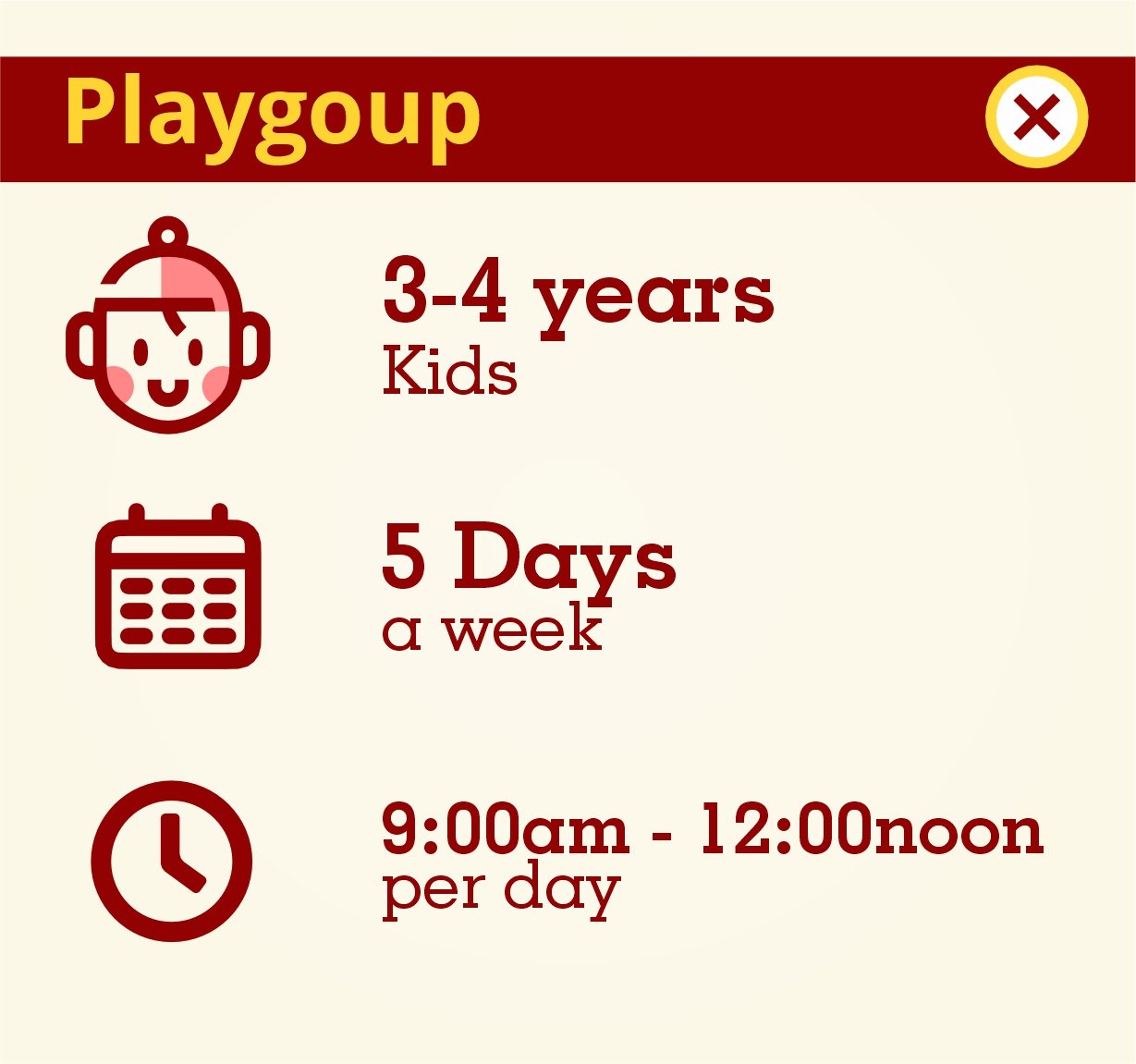 Playgoup

3-4 years
Kids

5 Days
a week

9:00am - 12:00noon
per day